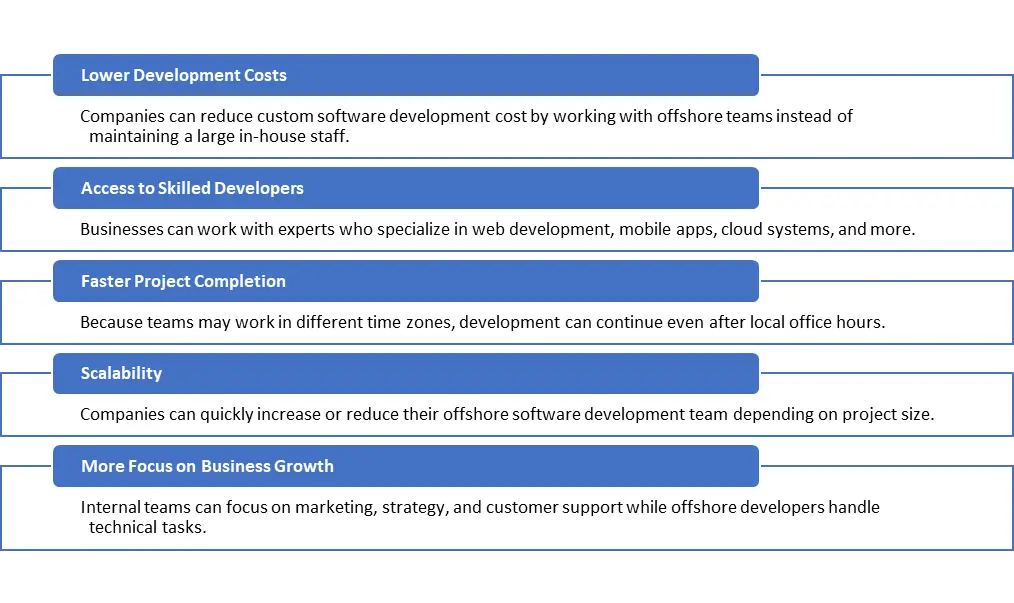 Lower Development Costs

Companies can reduce custom software development cost by working with offshore teams instead of maintaining a large in-house staff.

Access to Skilled Developers

Businesses can work with experts who specialize in web development, mobile apps, cloud systems, and more.

Faster Project Completion

Because teams may work in different time zones, development can continue even after local office hours.

Scalability

Companies can quickly increase or reduce their offshore software development team depending on project size.

More Focus on Business Growth

Internal teams can focus on marketing, strategy, and customer support while offshore developers handle technical tasks.